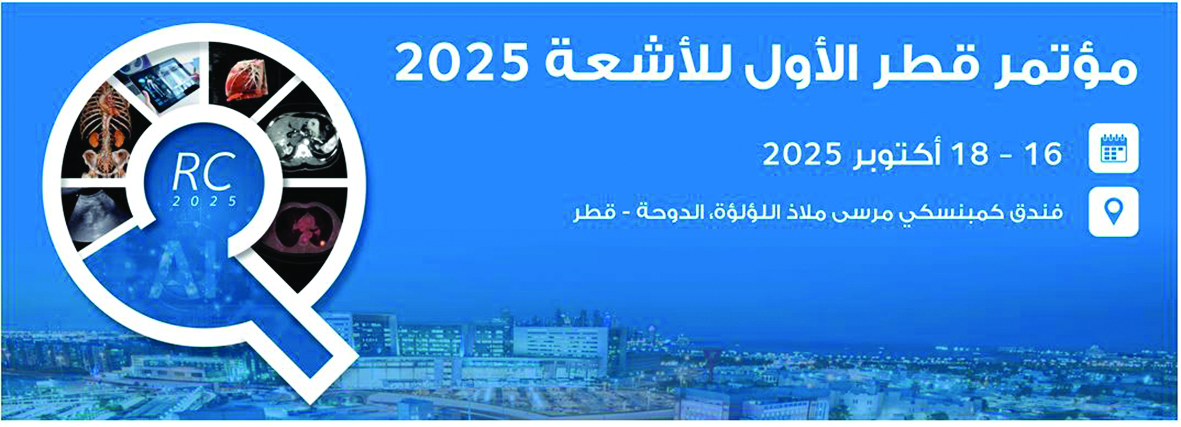 مؤتمر قطر الأول للأشعة 2025

16 - 18 أكتوبر 2025

فندق كمبنسكي مرسى ملاذ اللؤلؤة، الدوحة - قطر

RC
2025

AI